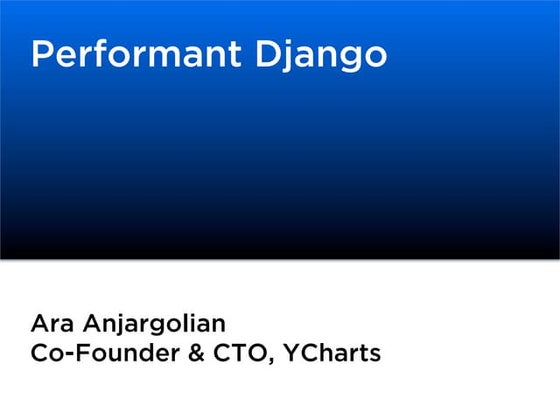 Performant Django

Ara Anjargolian
Co-Founder & CTO, YCharts